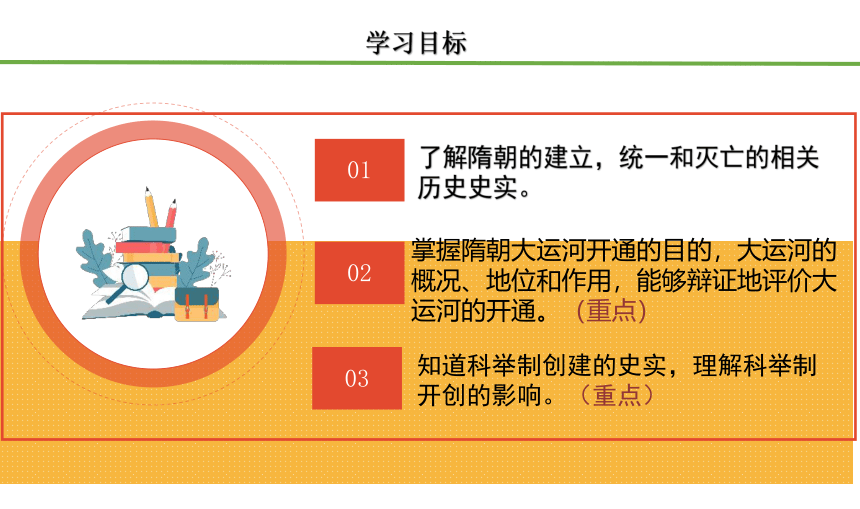 学习目标

01

了解隋朝的建立，统一和灭亡的相关历史史实。

02

掌握隋朝大运河开通的目的，大运河的概况、地位和作用，能够辩证地评价大运河的开通。（重点）

03

知道科举制创建的史实，理解科举制开创的影响。（重点）